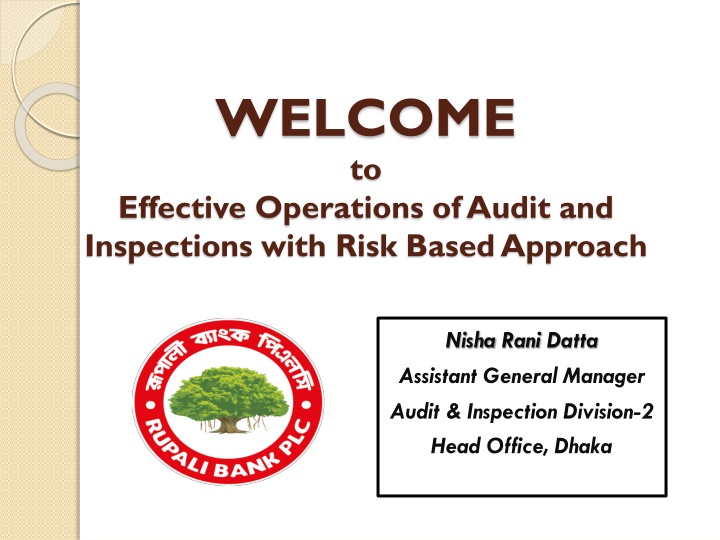 WELCOME
to
Effective Operations of Audit and Inspections with Risk Based Approach

রূপালী ব্যাংক পিএলসি
RUPALI BANK PLC

Nisha Rani Datta
Assistant General Manager
Audit & Inspection Division-2
Head Office, Dhaka